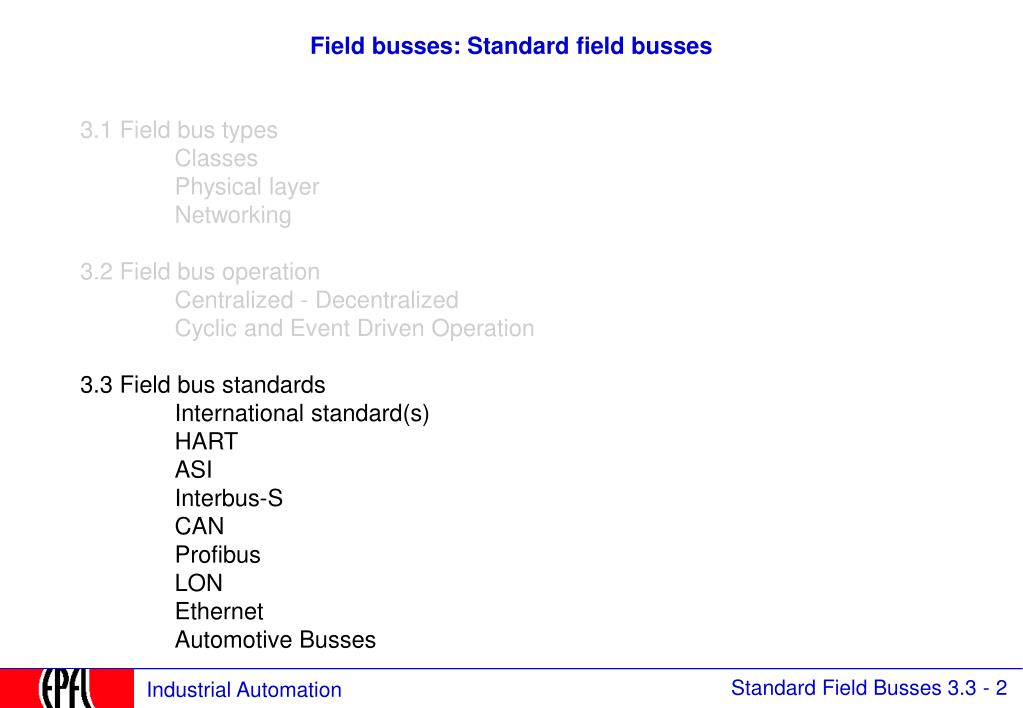 Field busses: Standard field busses

3.1 Field bus types
Classes
Physical layer
Networking

3.2 Field bus operation
Centralized - Decentralized
Cyclic and Event Driven Operation

3.3 Field bus standards
International standard(s)
HART
ASI
Interbus-S
CAN
Profibus
LON
Ethernet
Automotive Busses

EPFL
Industrial Automation
Standard Field Busses 3.3 - 2